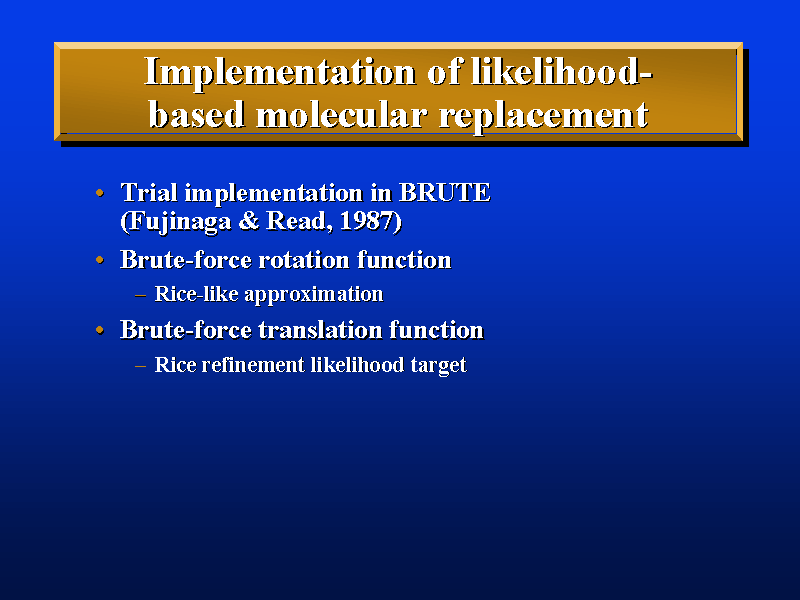 Implementation of likelihood-based molecular replacement

• Trial implementation in BRUTE (Fujinaga & Read, 1987)
• Brute-force rotation function
  – Rice-like approximation
• Brute-force translation function
  – Rice refinement likelihood target